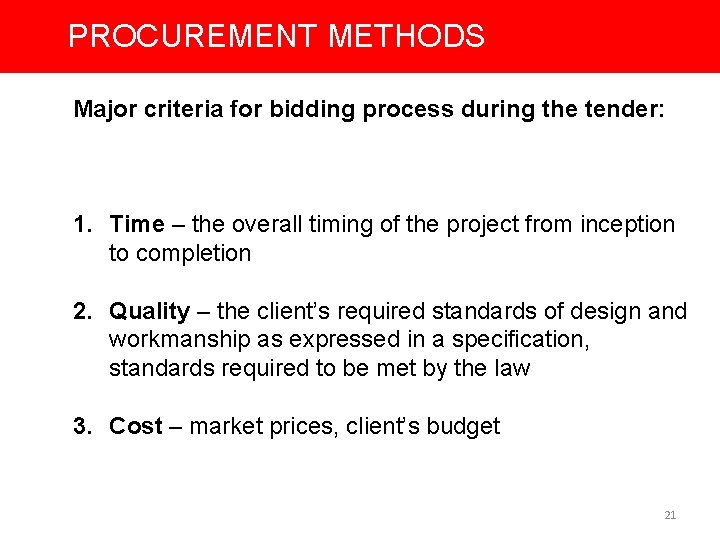 PROCUREMENT METHODS

Major criteria for bidding process during the tender:

1. Time – the overall timing of the project from inception to completion

2. Quality – the client's required standards of design and workmanship as expressed in a specification, standards required to be met by the law

3. Cost – market prices, client's budget

21